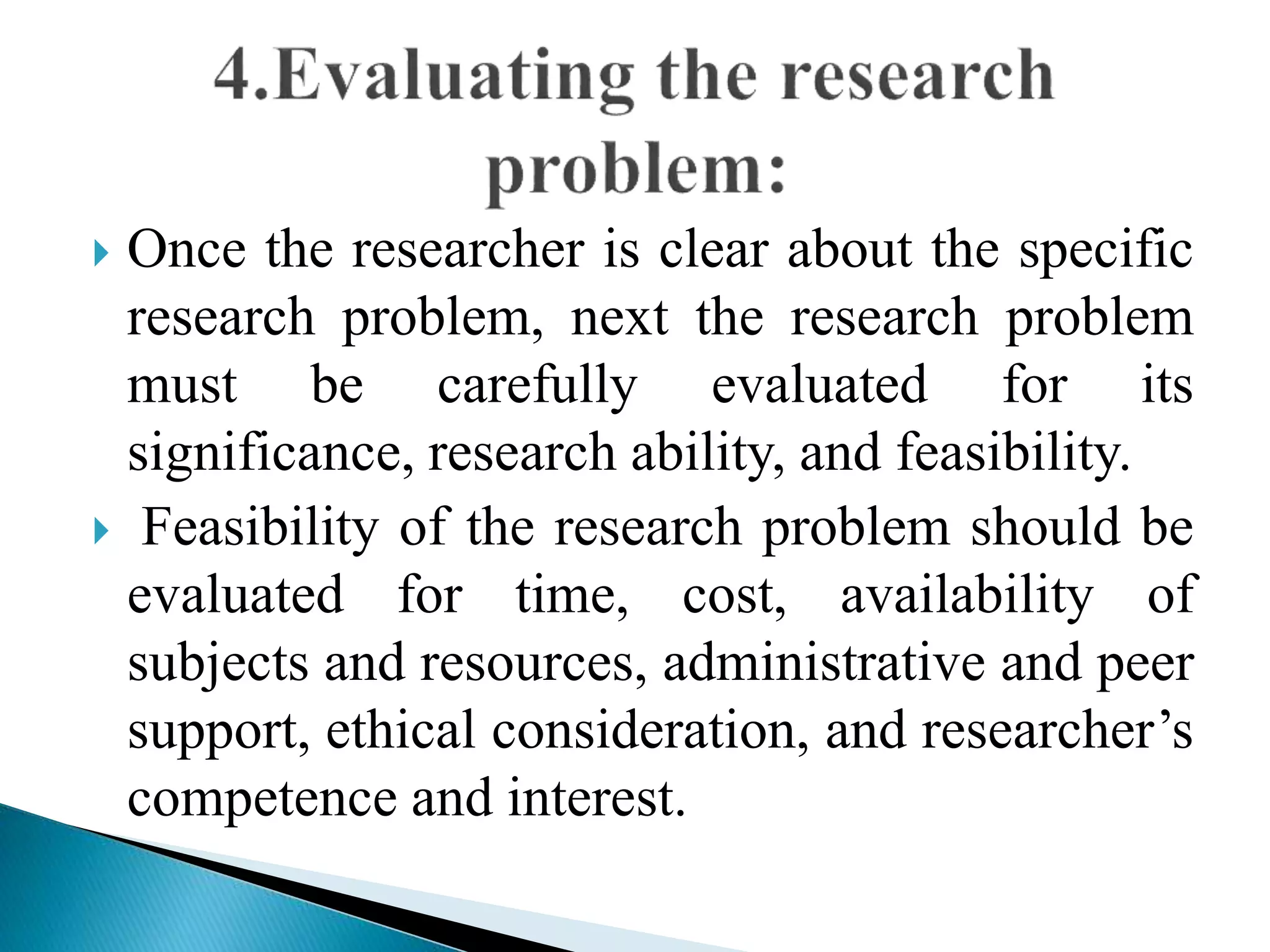 4.Evaluating the research problem:

Once the researcher is clear about the specific research problem, next the research problem must be carefully evaluated for its significance, research ability, and feasibility.

Feasibility of the research problem should be evaluated for time, cost, availability of subjects and resources, administrative and peer support, ethical consideration, and researcher’s competence and interest.